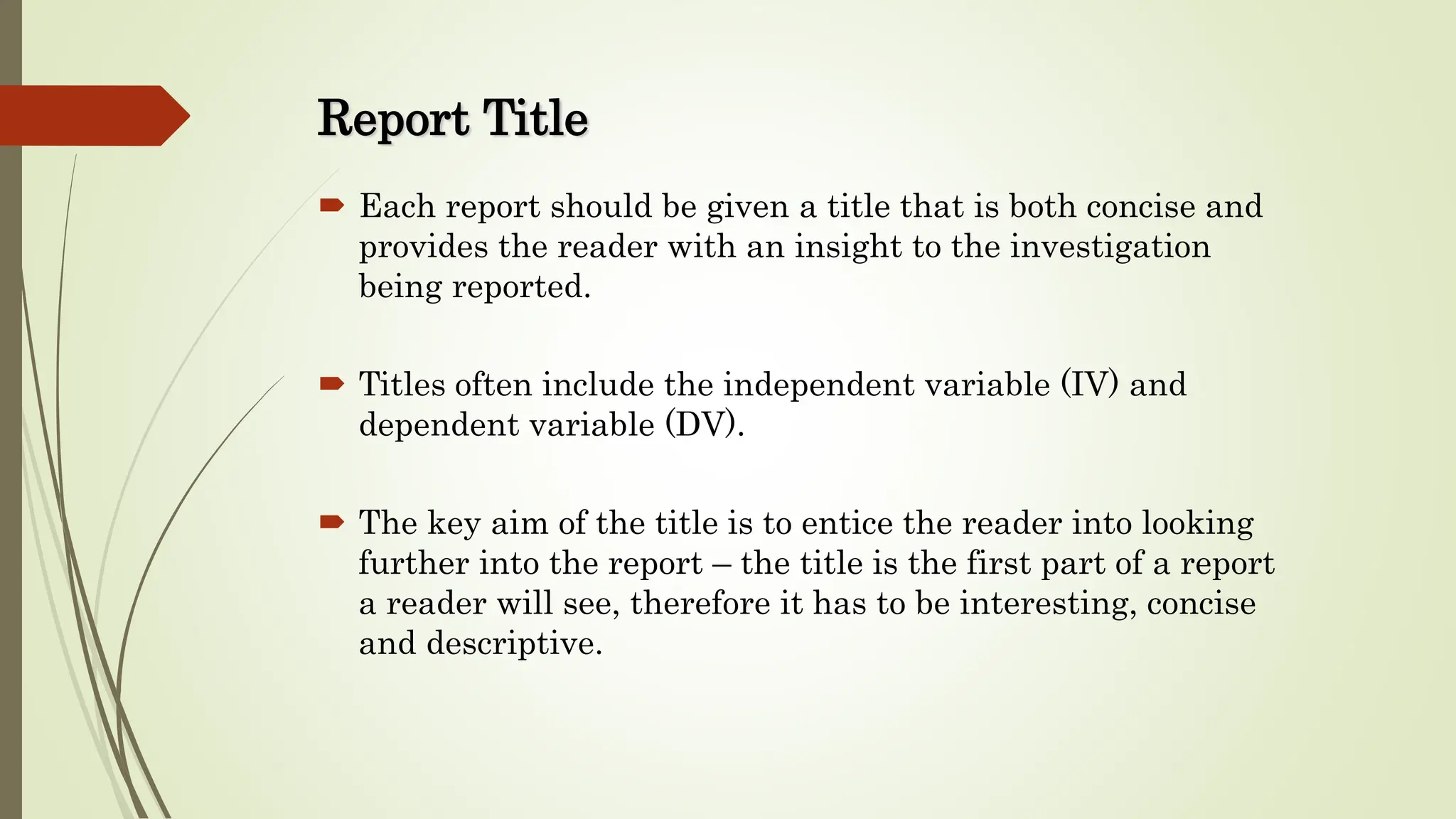 Report Title

Each report should be given a title that is both concise and provides the reader with an insight to the investigation being reported.

Titles often include the independent variable (IV) and dependent variable (DV).

The key aim of the title is to entice the reader into looking further into the report – the title is the first part of a report a reader will see, therefore it has to be interesting, concise and descriptive.